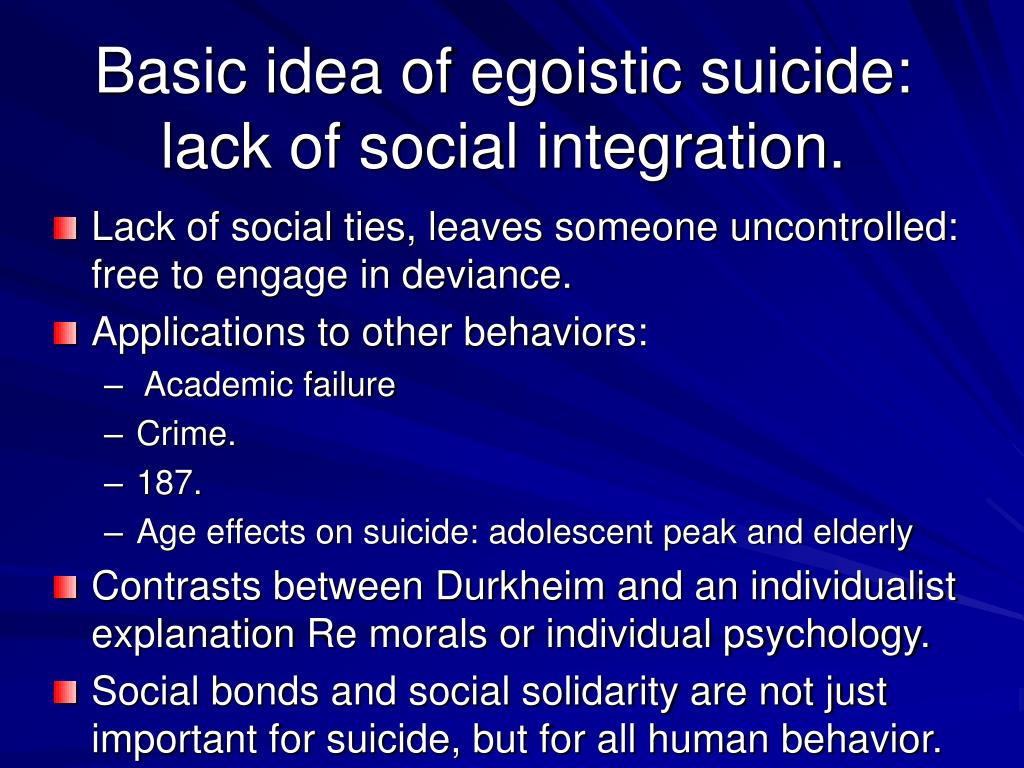 Basic idea of egoistic suicide: lack of social integration.

Lack of social ties, leaves someone uncontrolled: free to engage in deviance.

Applications to other behaviors:

– Academic failure

– Crime.

– 187.

– Age effects on suicide: adolescent peak and elderly

Contrasts between Durkheim and an individualist explanation Re morals or individual psychology.

Social bonds and social solidarity are not just important for suicide, but for all human behavior.